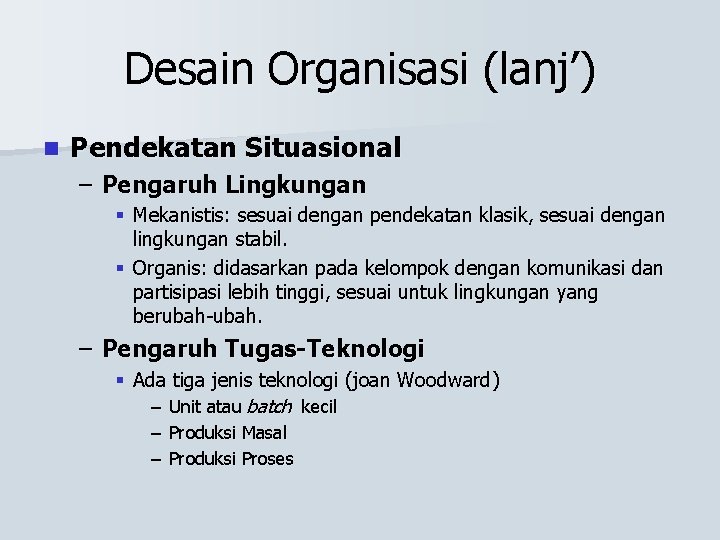 Desain Organisasi (lanj’)

Pendekatan Situasional

– Pengaruh Lingkungan

Mekanistis: sesuai dengan pendekatan klasik, sesuai dengan lingkungan stabil.

Organis: didasarkan pada kelompok dengan komunikasi dan partisipasi lebih tinggi, sesuai untuk lingkungan yang berubah-ubah.

– Pengaruh Tugas-Teknologi

Ada tiga jenis teknologi (joan Woodward)

– Unit atau batch kecil

– Produksi Masal

– Produksi Proses